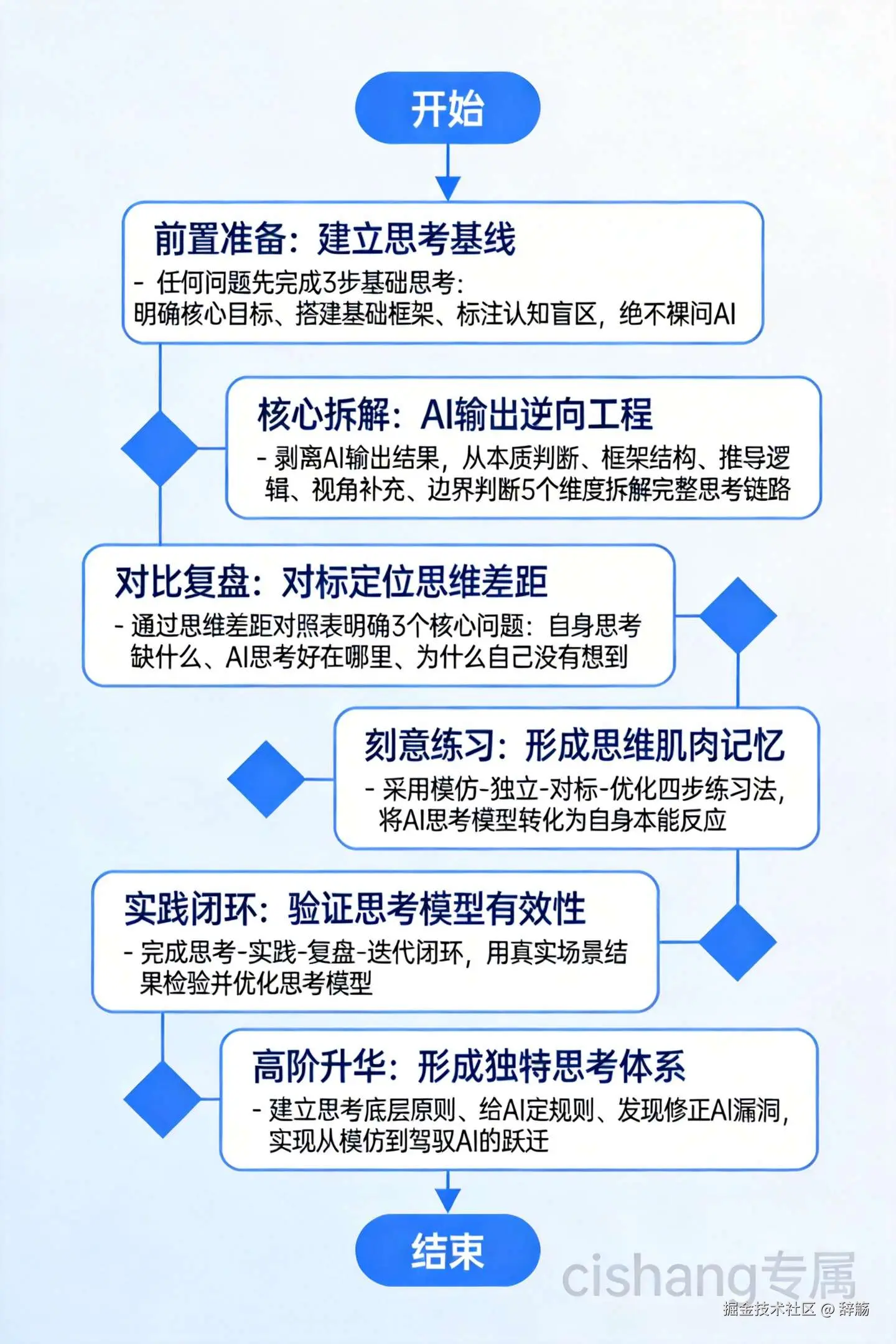 开始

前置准备：建立思考基线

- 任何问题先完成3步基础思考：明确核心目标、搭建基础框架、标注认知盲区，绝不裸问AI

核心拆解：AI输出逆向工程

- 剥离AI输出结果，从本质判断、框架结构、推导逻辑、视角补充、边界判断5个维度拆解完整思考链路

对比复盘：对标定位思维差距

- 通过思维差距对照表明确3个核心问题：自身思考缺什么、AI思考好在哪里、为什么自己没有想到

刻意练习：形成思维肌肉记忆

- 采用模仿-独立-对标-优化四步练习法，将AI思考模型转化为自身本能反应

实践闭环：验证思考模型有效性

- 完成思考-实践-复盘-迭代闭环，用真实场景结果检验并优化思考模型

高阶升华：形成独特思考体系

- 建立思考底层原则、给AI定规则、发现修正AI漏洞，实现从模仿到驾驭AI的跃迁

结束

cishang专属

掘金技术社区 @ 辞觞